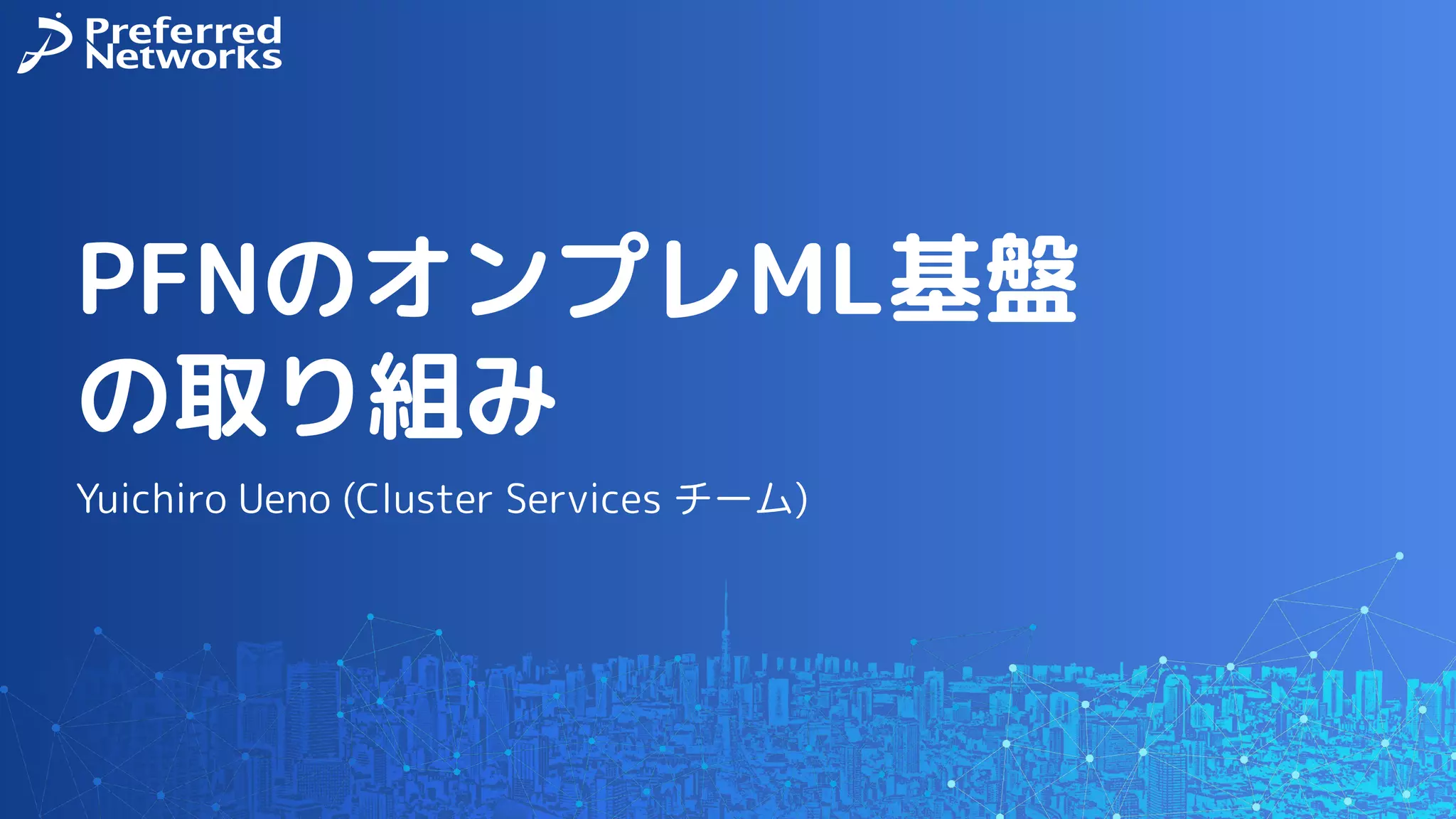 Preferred Networks

PFNのオンプレML基盤の取り組み

Yuichiro Ueno (Cluster Services チーム)